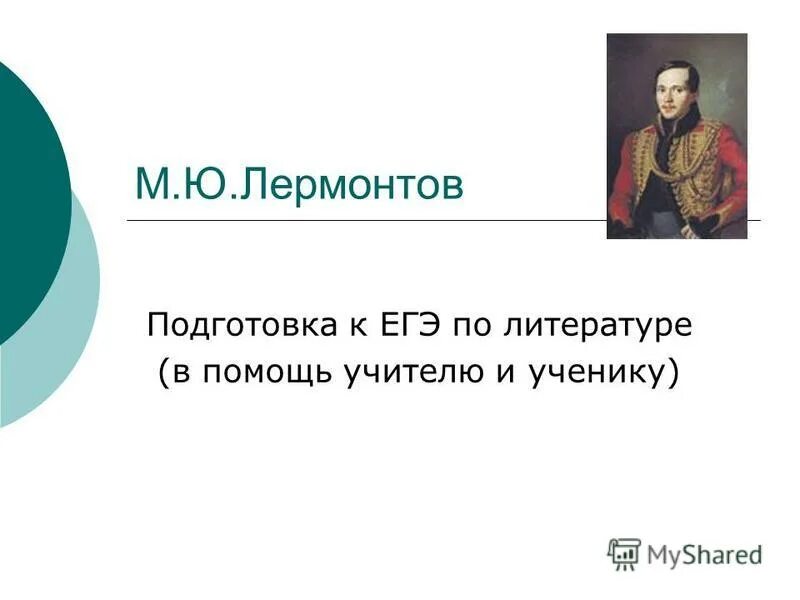 М.Ю.Лермонтов

Подготовка к ЕГЭ по литературе
(в помощь учителю и ученику)

MyShared